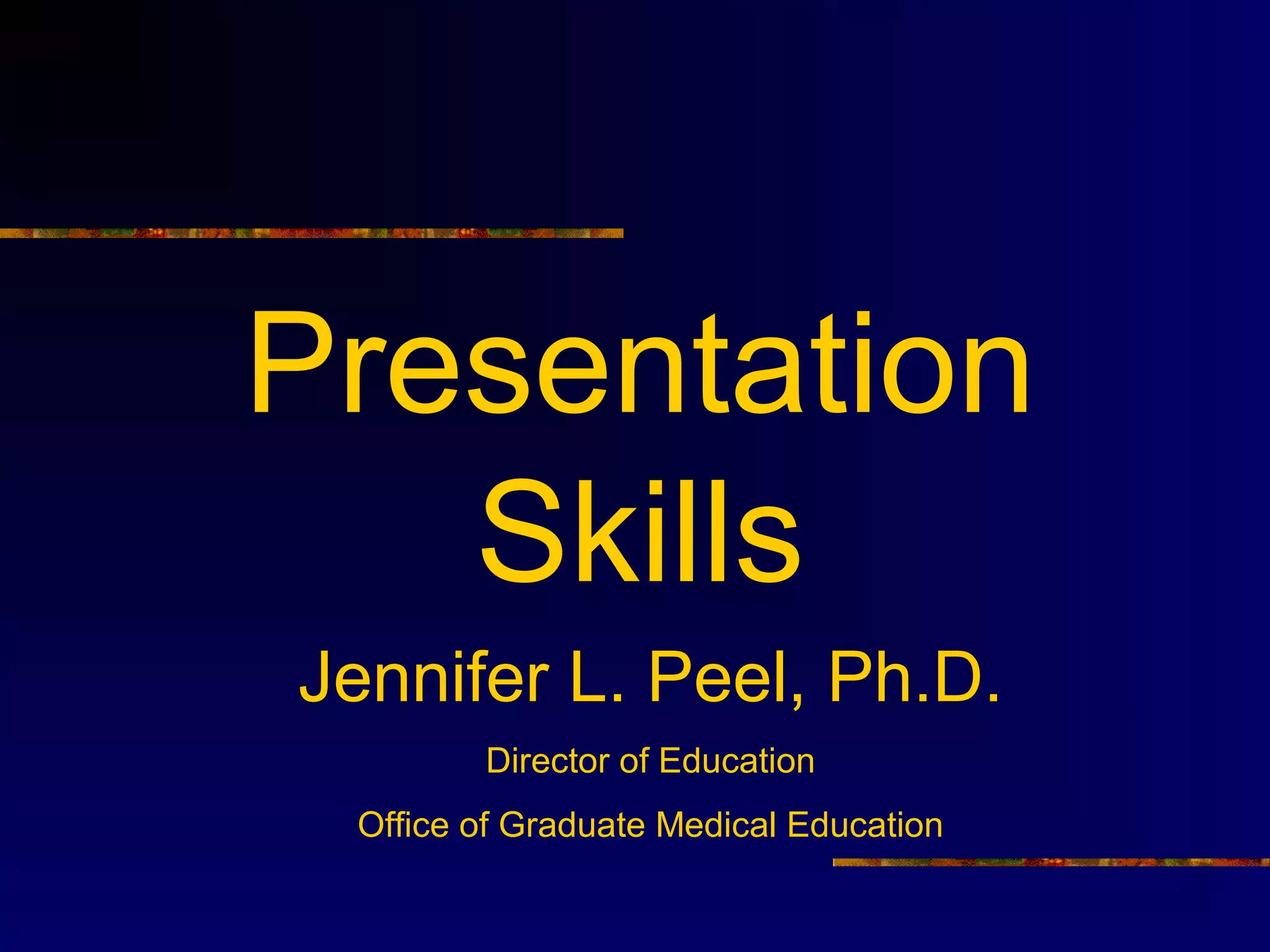 Presentation Skills

Jennifer L. Peel, Ph.D.

Director of Education

Office of Graduate Medical Education